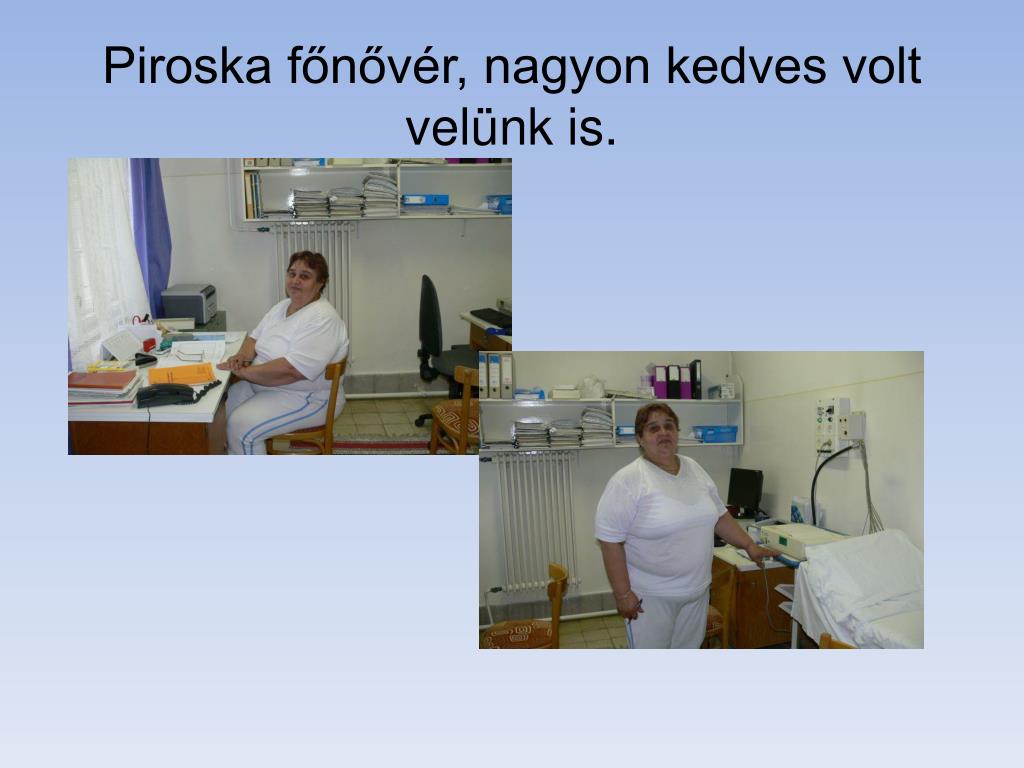 Piroska főnővér, nagyon kedves volt velünk is.